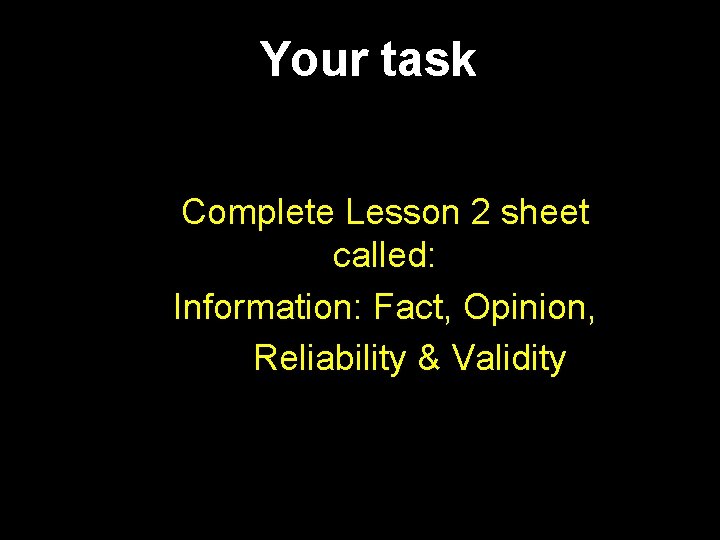 Your task

Complete Lesson 2 sheet called:

Information: Fact, Opinion, Reliability & Validity